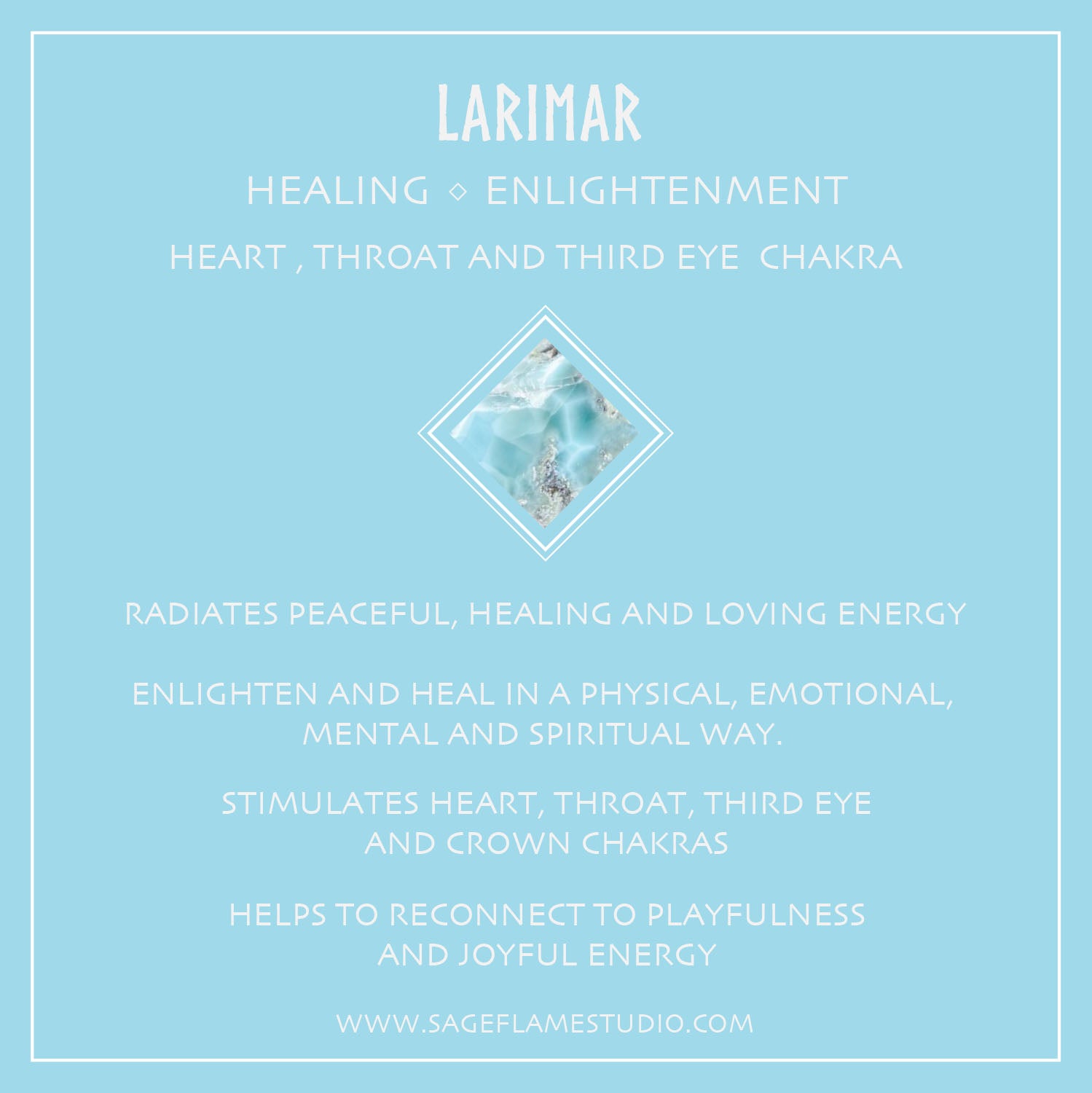 LARIMAR

HEALING ◇ ENLIGHTENMENT

HEART , THROAT AND THIRD EYE CHAKRA

RADIATES PEACEFUL, HEALING AND LOVING ENERGY

ENLIGHTEN AND HEAL IN A PHYSICAL, EMOTIONAL, MENTAL AND SPIRITUAL WAY.

STIMULATES HEART, THROAT, THIRD EYE AND CROWN CHAKRAS

HELPS TO RECONNECT TO PLAYFULNESS AND JOYFUL ENERGY

WWW.SAGEFLAMESTUDIO.COM